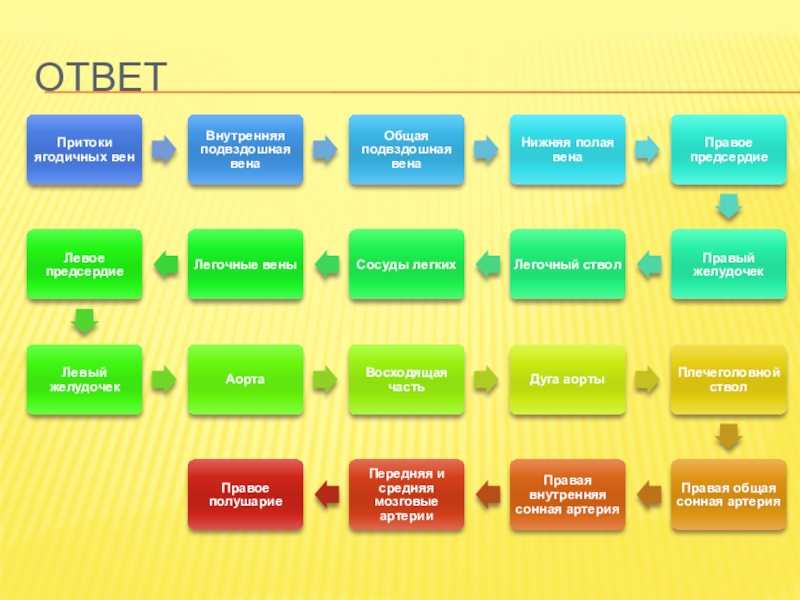 ОТВЕТ

Притоки ягодичных вен

Внутренняя подвздошная вена

Общая подвздошная вена

Нижняя полая вена

Правое предсердие

Правый желудочек

Легочный ствол

Сосуды легких

Легочные вены

Левое предсердие

Левый желудочек

Аорта

Восходящая часть

Дуга аорты

Плечеголовной ствол

Правая общая сонная артерия

Правая внутренняя сонная артерия

Передняя и средняя мозговые артерии

Правое полушарие